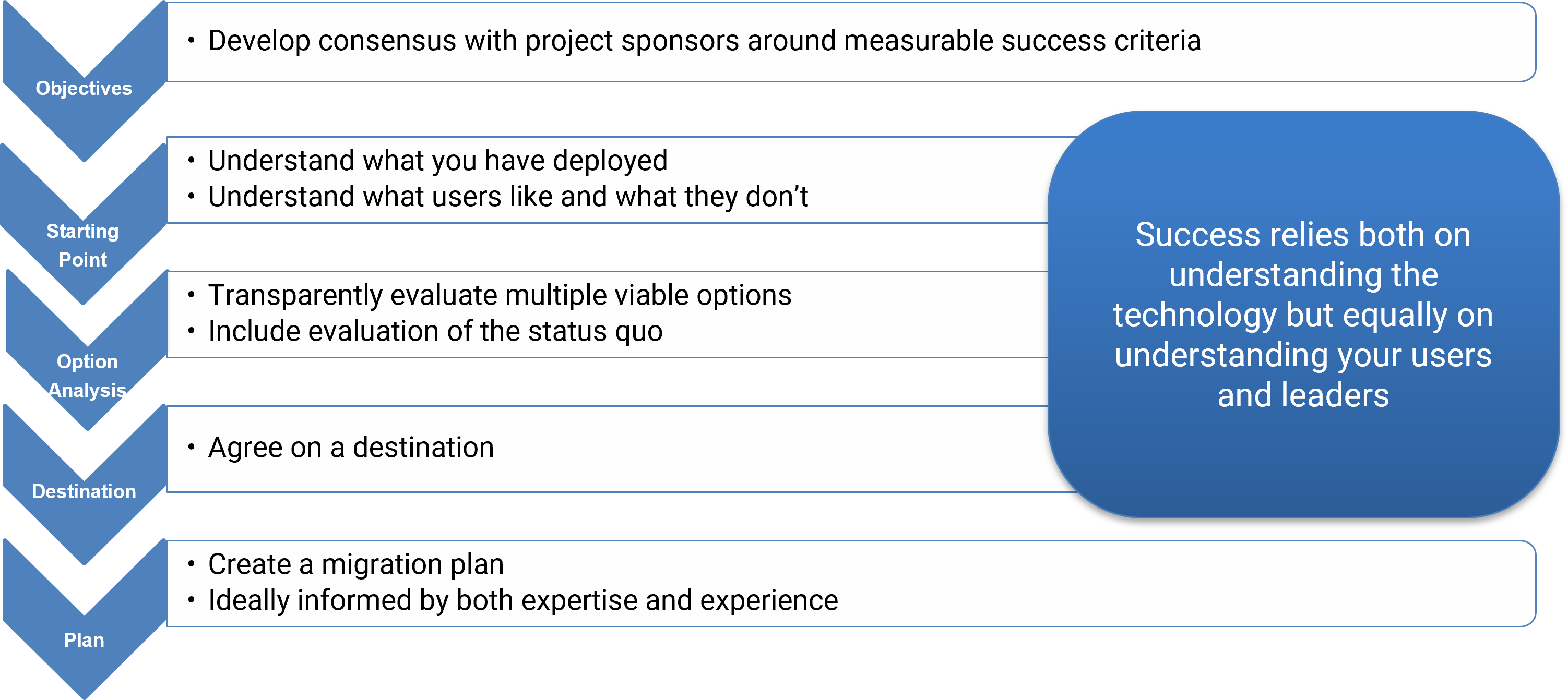 Objectives

• Develop consensus with project sponsors around measurable success criteria

Starting Point

• Understand what you have deployed
• Understand what users like and what they don’t

Option Analysis

• Transparently evaluate multiple viable options
• Include evaluation of the status quo

Destination

• Agree on a destination

Plan

• Create a migration plan
• Ideally informed by both expertise and experience

Success relies both on understanding the technology but equally on understanding your users and leaders